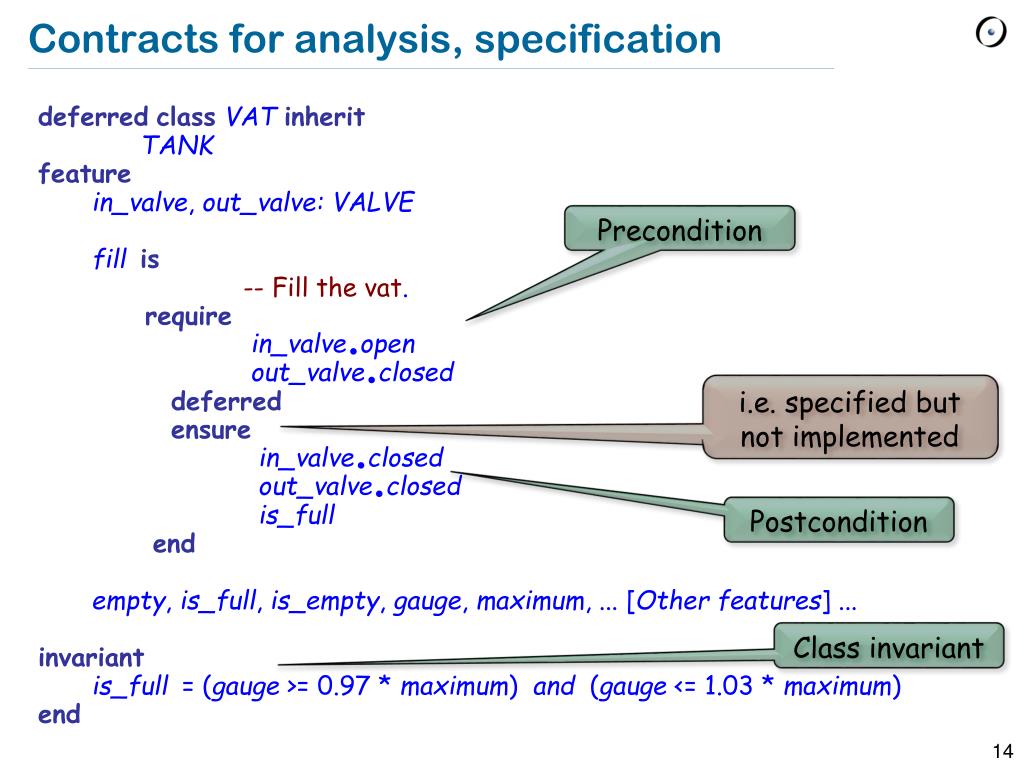 Contracts for analysis, specification

deferred class VAT inherit
TANK
feature
in_valve, out_valve: VALVE

fill is
-- Fill the vat.
require
in_valve.open
out_valve.closed
deferred
ensure
in_valve.closed
out_valve.closed
is_full
end

empty, is_full, is_empty, gauge, maximum, ... [Other features] ...

invariant
is_full = (gauge >= 0.97 * maximum) and (gauge <= 1.03 * maximum)
end

Precondition

i.e. specified but not implemented

Postcondition

Class invariant

14